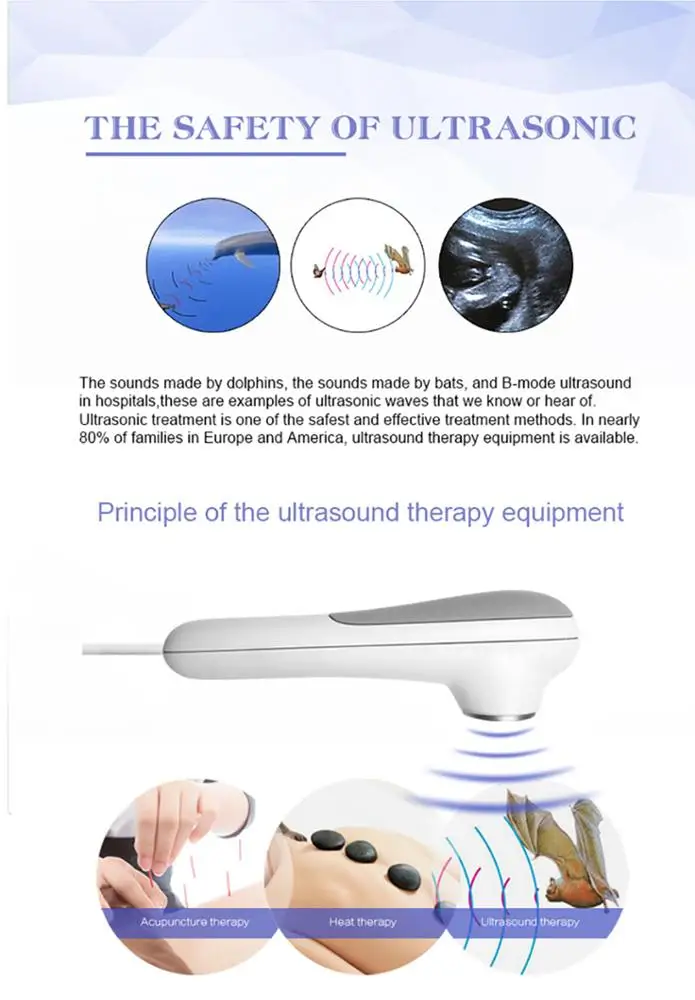 THE SAFETY OF ULTRASONIC

The sounds made by dolphins, the sounds made by bats, and B-mode ultrasound in hospitals,these are examples of ultrasonic waves that we know or hear of. Ultrasonic treatment is one of the safest and effective treatment methods. In nearly 80% of families in Europe and America, ultrasound therapy equipment is available.

Principle of the ultrasound therapy equipment

Acupuncture therapy

Heat therapy

Ultrasound therapy